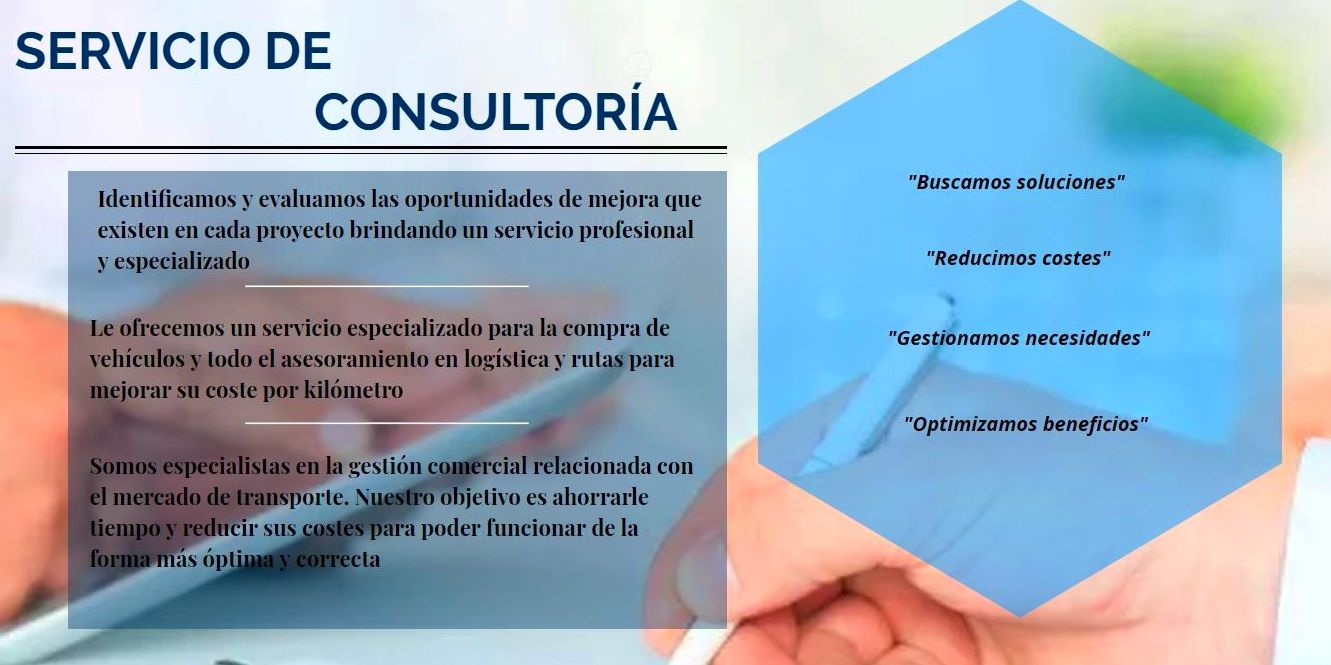 SERVICIO DE CONSULTORÍA

Identificamos y evaluamos las oportunidades de mejora que existen en cada proyecto brindando un servicio profesional y especializado

Le ofrecemos un servicio especializado para la compra de vehículos y todo el asesoramiento en logística y rutas para mejorar su coste por kilómetro

Somos especialistas en la gestión comercial relacionada con el mercado de transporte. Nuestro objetivo es ahorrarle tiempo y reducir sus costes para poder funcionar de la forma más óptima y correcta

"Buscamos soluciones"

"Reducimos costes"

"Gestionamos necesidades"

"Optimizamos beneficios"